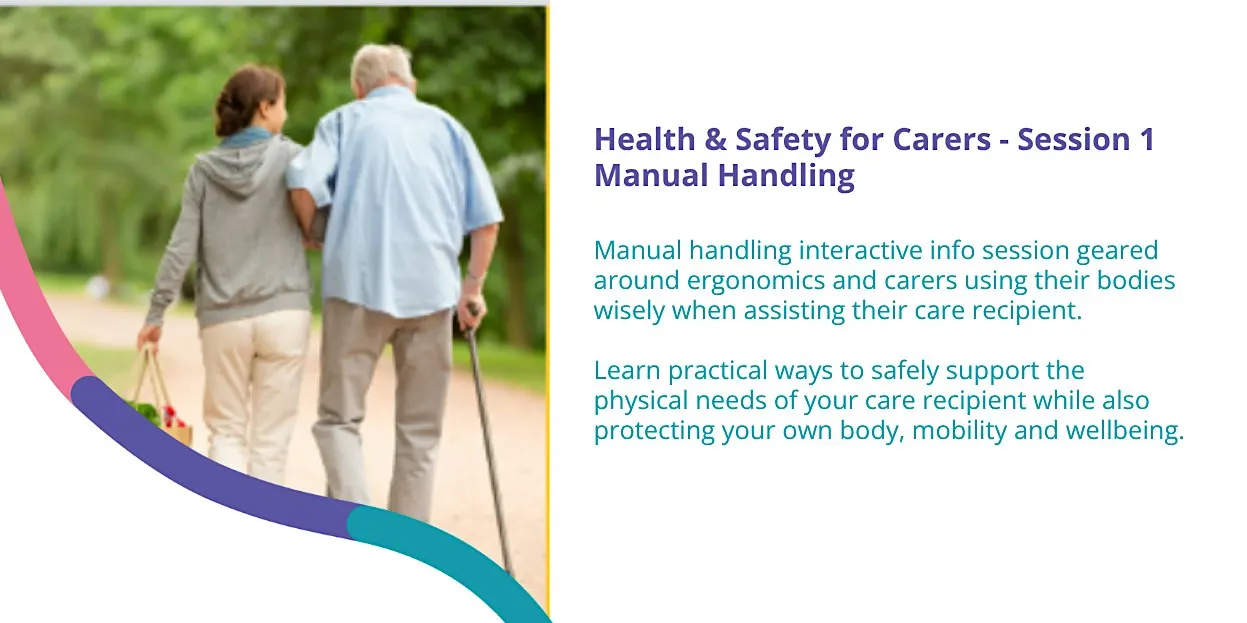 Health & Safety for Carers - Session 1
Manual Handling

Manual handling interactive info session geared around ergonomics and carers using their bodies wisely when assisting their care recipient.

Learn practical ways to safely support the physical needs of your care recipient while also protecting your own body, mobility and wellbeing.